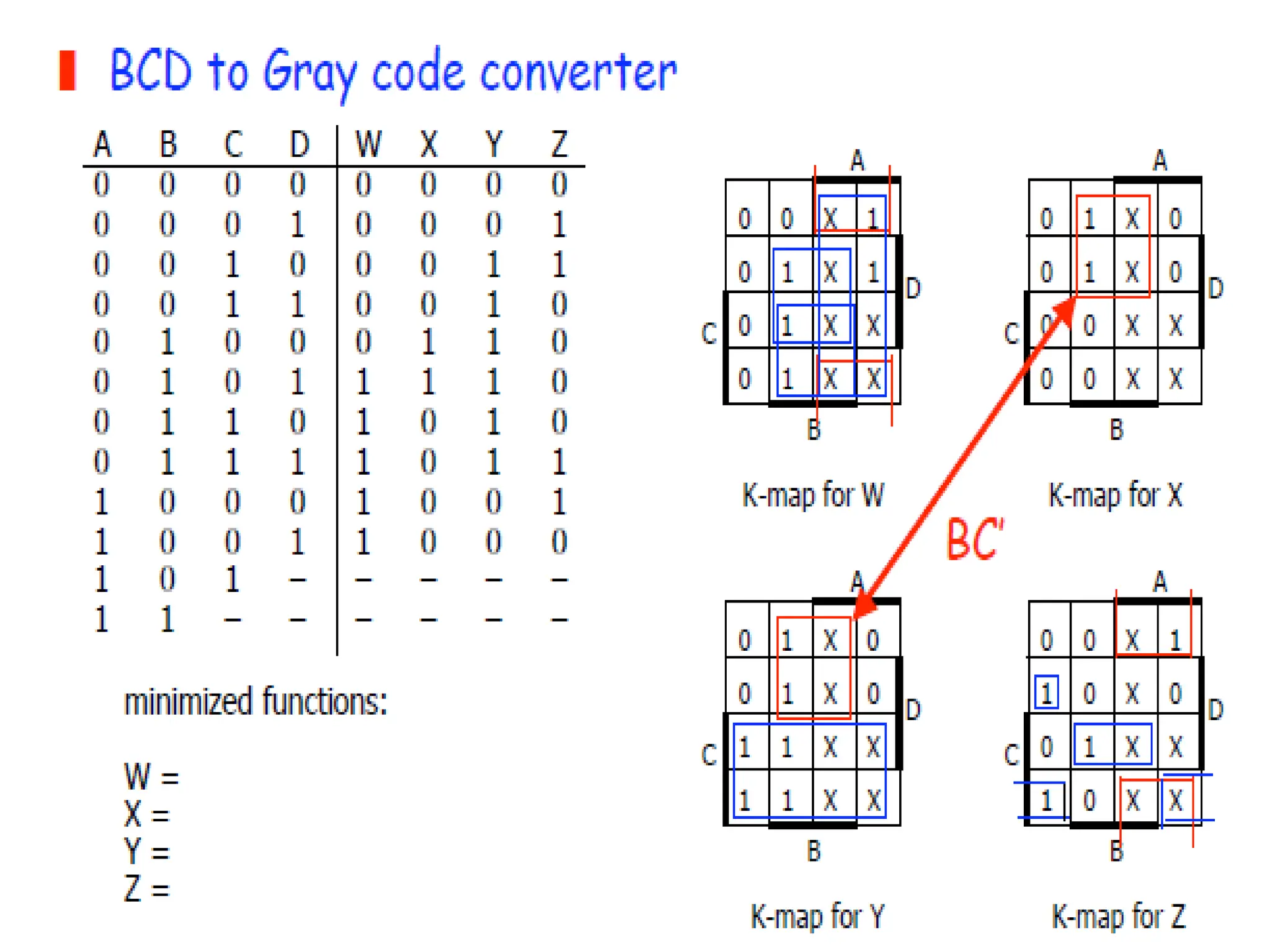 BCD to Gray code converter

| A | B | C | D | W | X | Y | Z |
|---|---|---|---|---|---|---|---|
| 0 | 0 | 0 | 0 | 0 | 0 | 0 | 0 |
| 0 | 0 | 0 | 1 | 0 | 0 | 0 | 1 |
| 0 | 0 | 1 | 0 | 0 | 0 | 1 | 1 |
| 0 | 0 | 1 | 1 | 0 | 0 | 1 | 0 |
| 0 | 1 | 0 | 0 | 0 | 1 | 1 | 0 |
| 0 | 1 | 0 | 1 | 1 | 1 | 1 | 0 |
| 0 | 1 | 1 | 0 | 1 | 0 | 1 | 0 |
| 0 | 1 | 1 | 1 | 1 | 0 | 1 | 1 |
| 1 | 0 | 0 | 0 | 1 | 0 | 0 | 1 |
| 1 | 0 | 0 | 1 | 1 | 0 | 0 | 0 |
| 1 | 0 | 1 | – | – | – | – | – |
| 1 | 1 | – | – | – | – | – | – |

minimized functions:

W =
X =
Y =
Z =

A
| 0 | 0 | X | 1 |
|---|---|---|---|
| 0 | 1 | X | 1 |
| 0 | 1 | X | X |
| 0 | 1 | X | X |
D C B
K-map for W

A
| 0 | 1 | X | 0 |
|---|---|---|---|
| 0 | 1 | X | 0 |
| 0 | 0 | X | X |
| 0 | 0 | X | X |
D C B
K-map for X

BC'

A
| 0 | 1 | X | 0 |
|---|---|---|---|
| 0 | 1 | X | 0 |
| 1 | 1 | X | X |
| 1 | 1 | X | X |
D C B
K-map for Y

A
| 0 | 0 | X | 1 |
|---|---|---|---|
| 1 | 0 | X | 0 |
| 0 | 1 | X | X |
| 1 | 0 | X | X |
D C B
K-map for Z